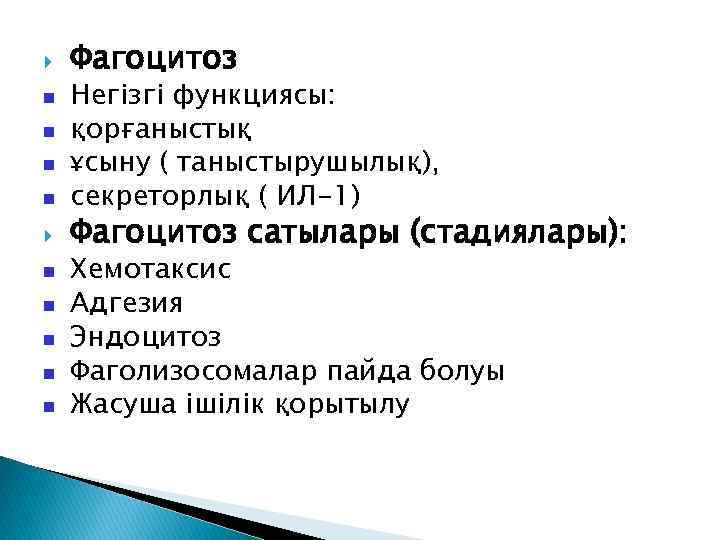 Фагоцитоз
Негізгі функциясы:
қорғаныстық
ұсыну ( таныстырушылық),
секреторлық ( ИЛ-1)
Фагоцитоз сатылары (стадиялары):
Хемотаксис
Адгезия
Эндоцитоз
Фаголизосомалар пайда болуы
Жасуша ішілік қорытылу